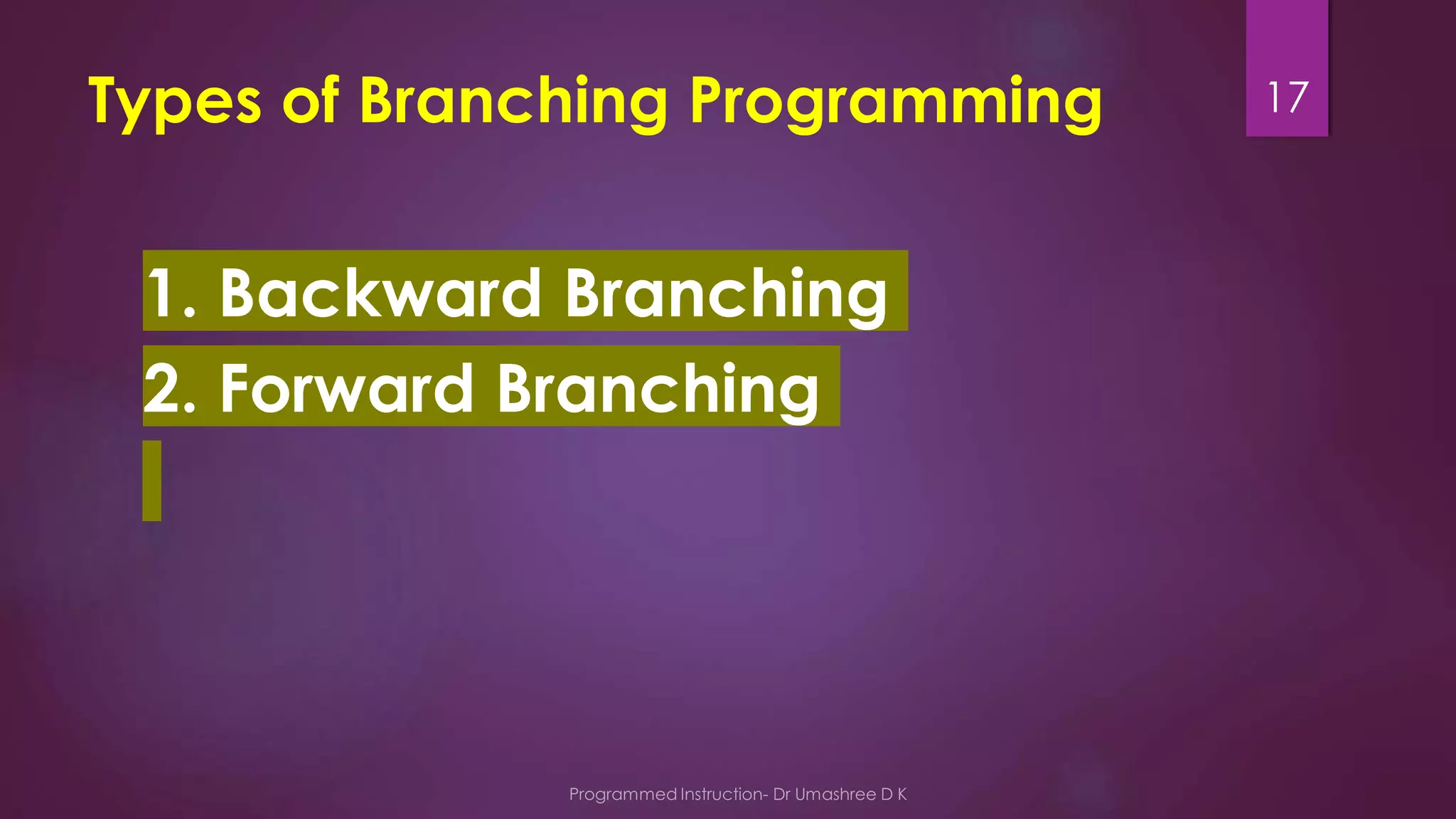 Types of Branching Programming

17

1. Backward Branching

2. Forward Branching

Programmed Instruction- Dr Umashree D K